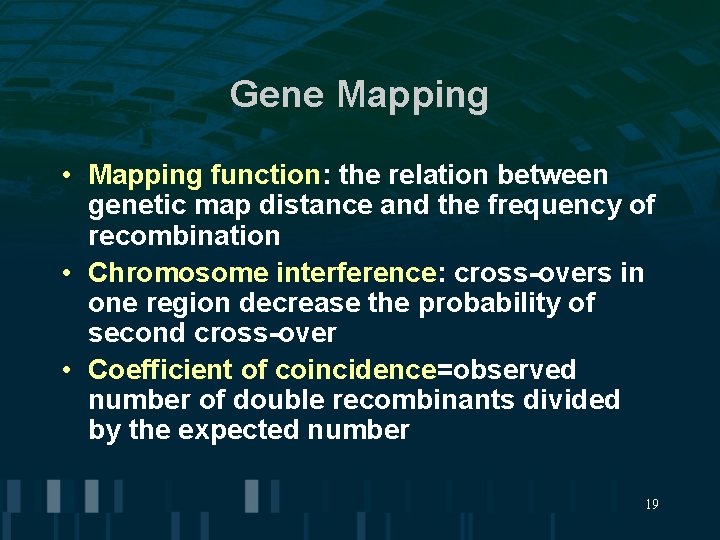 Gene Mapping

• Mapping function: the relation between genetic map distance and the frequency of recombination

• Chromosome interference: cross-overs in one region decrease the probability of second cross-over

• Coefficient of coincidence=observed number of double recombinants divided by the expected number

19